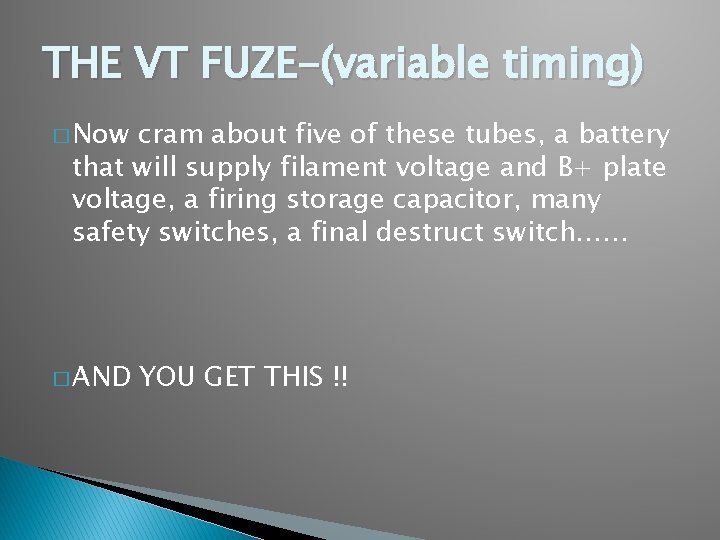 THE VT FUZE-(variable timing)

□ Now cram about five of these tubes, a battery that will supply filament voltage and B+ plate voltage, a firing storage capacitor, many safety switches, a final destruct switch……

□ AND YOU GET THIS !!